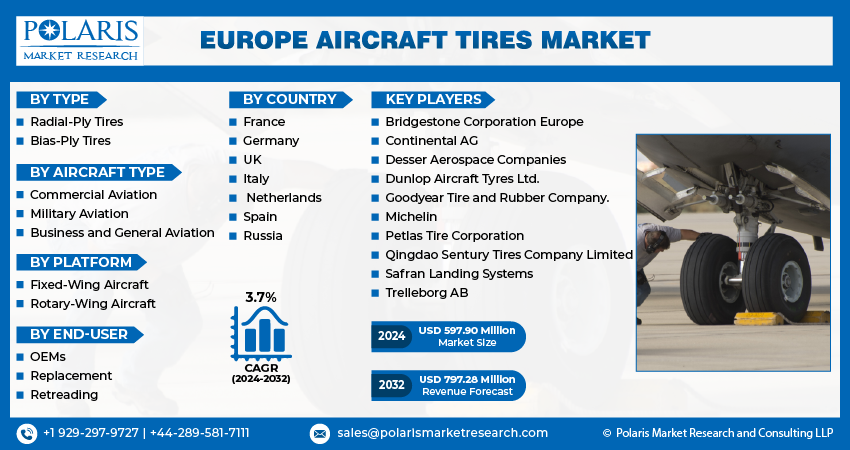 POLARIS
MARKET RESEARCH

EUROPE AIRCRAFT TIRES MARKET

BY TYPE
Radial-Ply Tires
Bias-Ply Tires

BY AIRCRAFT TYPE
Commercial Aviation
Military Aviation
Business and General Aviation

BY PLATFORM
Fixed-Wing Aircraft
Rotary-Wing Aircraft

BY END-USER
OEMs
Replacement
Retreading

BY COUNTRY
France
Germany
UK
Italy
Netherlands
Spain
Russia

3.7%
CAGR
(2024-2032)

KEY PLAYERS
Bridgestone Corporation Europe
Continental AG
Desser Aerospace Companies
Dunlop Aircraft Tyres Ltd.
Goodyear Tire and Rubber Company.
Michelin
Petlas Tire Corporation
Qingdao Sentury Tires Company Limited
Safran Landing Systems
Trelleborg AB

2024 USD 597.90 Million Market Size

2032 USD 797.28 Million Revenue Forecast

+1 929-297-9727 | +44-289-581-7111
sales@polarismarketresearch.com
© Polaris Market Research and Consulting LLP